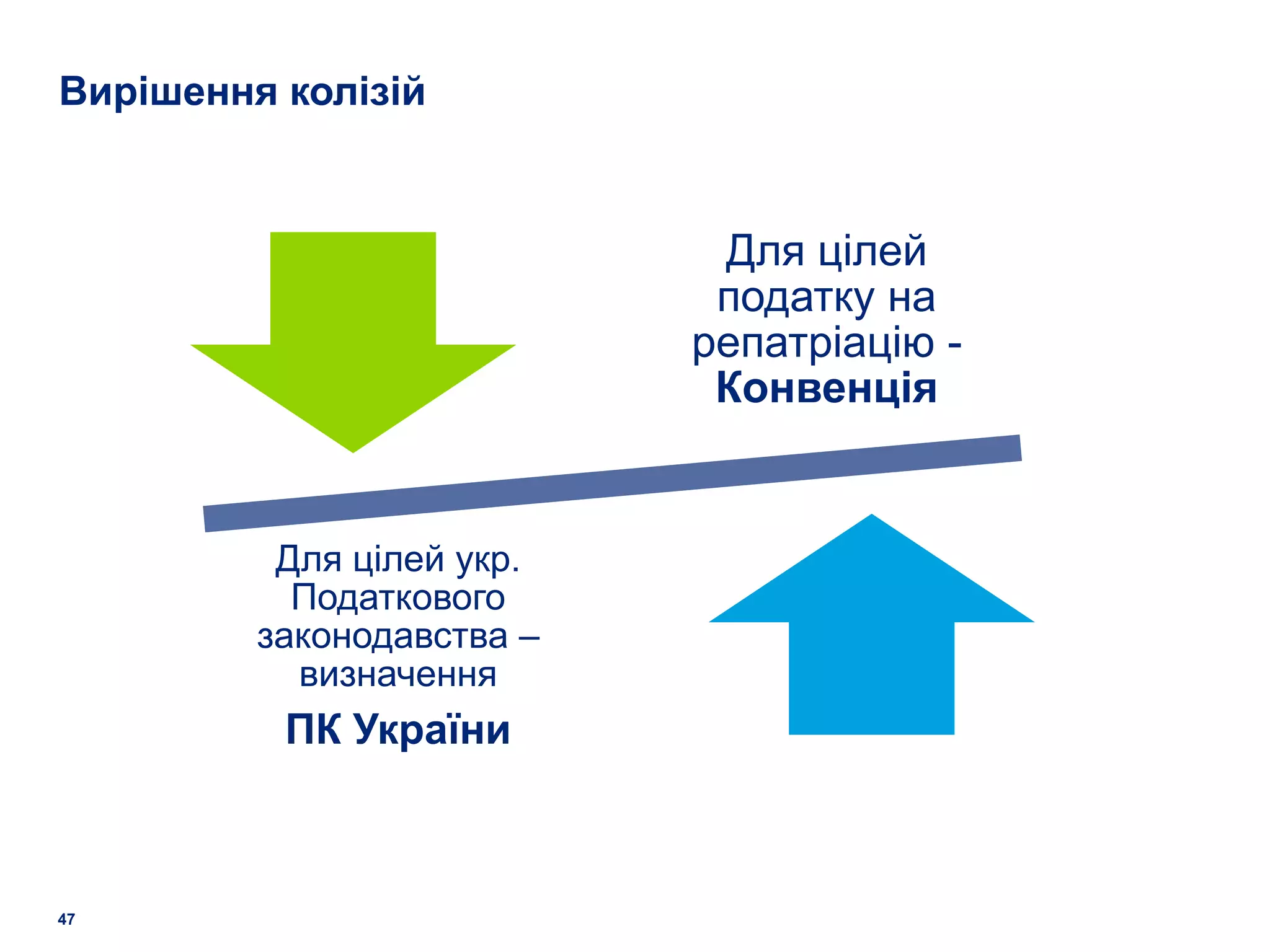 Вирішення колізій

Для цілей податку на репатріацію - Конвенція

Для цілей укр. Податкового законодавства – визначення

ПК України

47